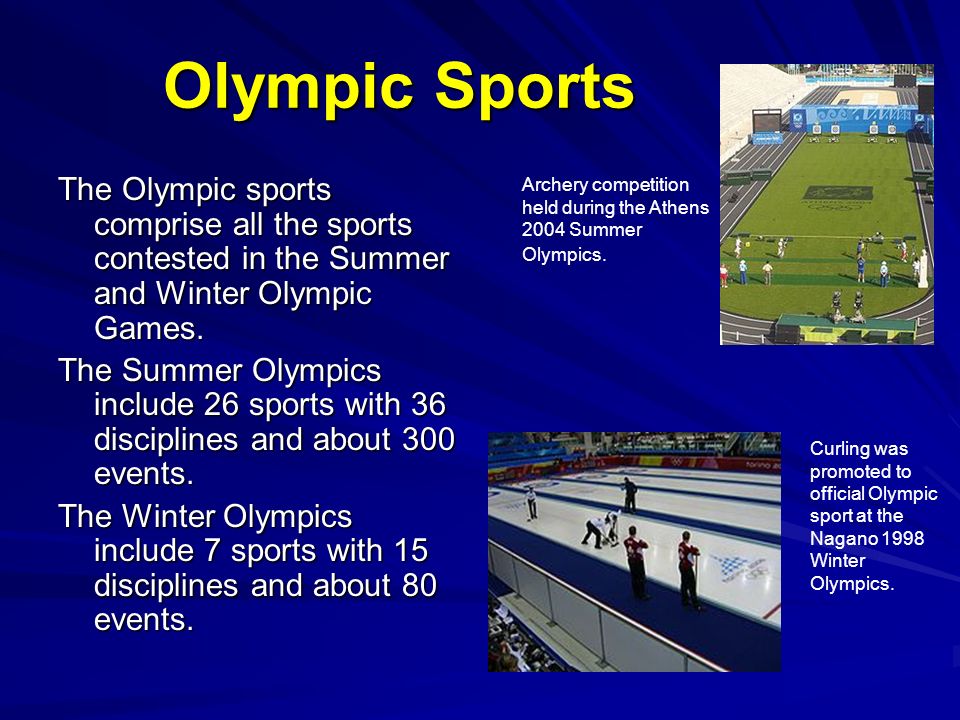 Olympic Sports

The Olympic sports comprise all the sports contested in the Summer and Winter Olympic Games.

The Summer Olympics include 26 sports with 36 disciplines and about 300 events.

The Winter Olympics include 7 sports with 15 disciplines and about 80 events.

Archery competition held during the Athens 2004 Summer Olympics.

Curling was promoted to official Olympic sport at the Nagano 1998 Winter Olympics.